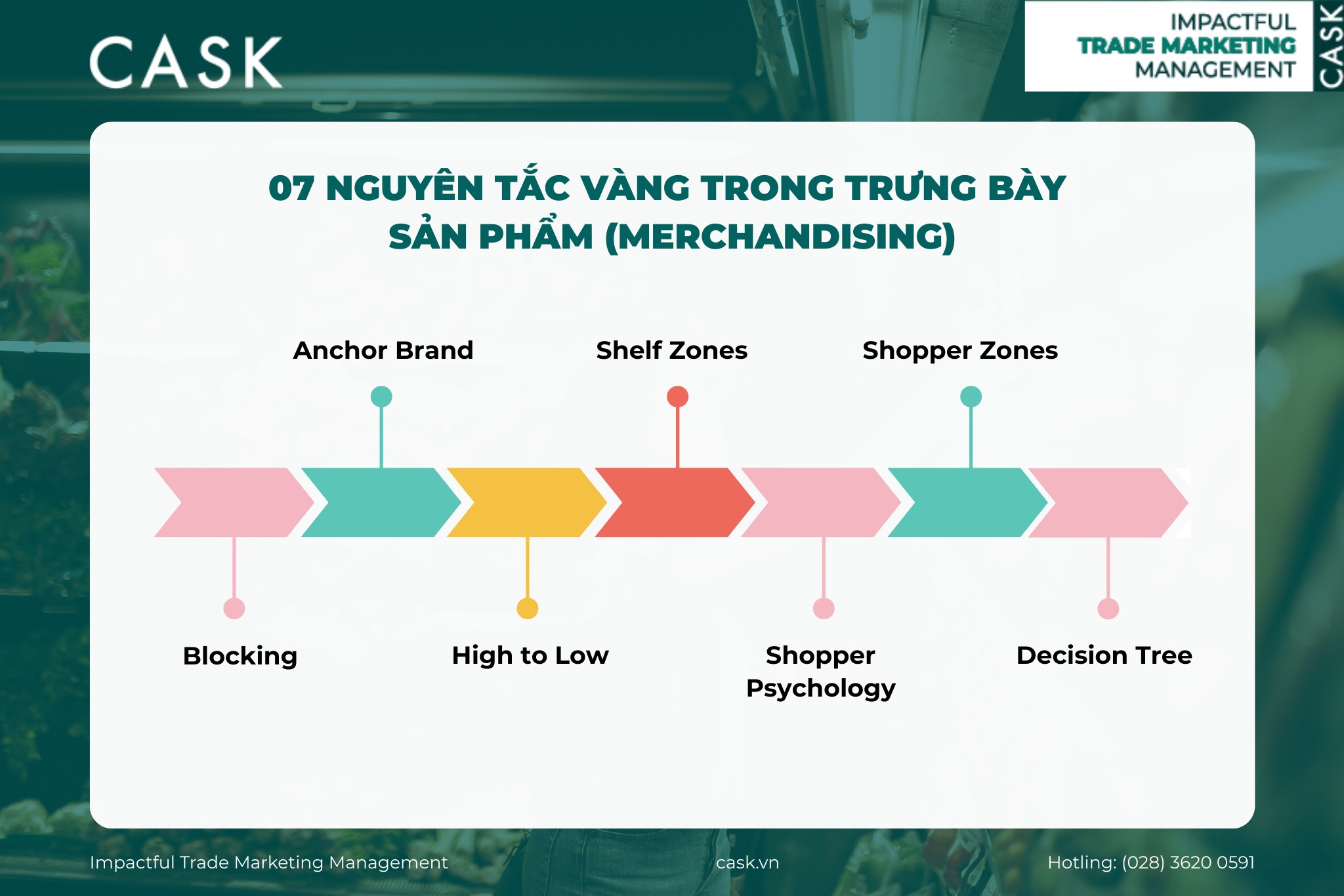 CASK

IMPACTFUL
TRADE MARKETING
MANAGEMENT

CASK

07 NGUYÊN TẮC VÀNG TRONG TRƯNG BÀY SẢN PHẨM (MERCHANDISING)

Anchor Brand

Shelf Zones

Shopper Zones

Blocking

High to Low

Shopper Psychology

Decision Tree

Impactful Trade Marketing Management

cask.vn

Hotling: (028) 3620 0591